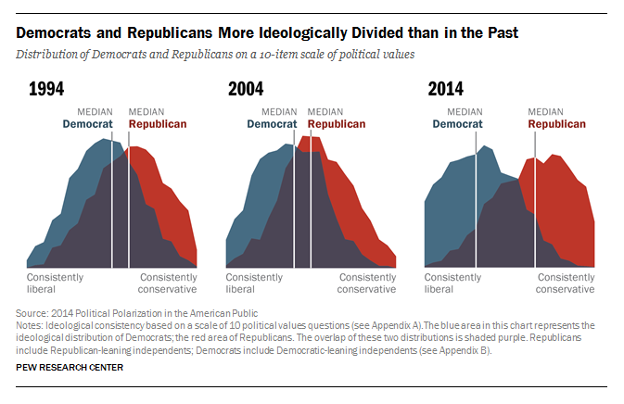 Democrats and Republicans More Ideologically Divided than in the Past

Distribution of Democrats and Republicans on a 10-item scale of political values

1994

MEDIAN
Democrat

MEDIAN
Republican

Consistently liberal

Consistently conservative

2004

MEDIAN
Democrat

MEDIAN
Republican

Consistently liberal

Consistently conservative

2014

MEDIAN
Democrat

MEDIAN
Republican

Consistently liberal

Consistently conservative

Source: 2014 Political Polarization in the American Public
Notes: Ideological consistency based on a scale of 10 political values questions (see Appendix A).The blue area in this chart represents the ideological distribution of Democrats; the red area of Republicans. The overlap of these two distributions is shaded purple. Republicans include Republican-leaning independents; Democrats include Democratic-leaning independents (see Appendix B).

PEW RESEARCH CENTER